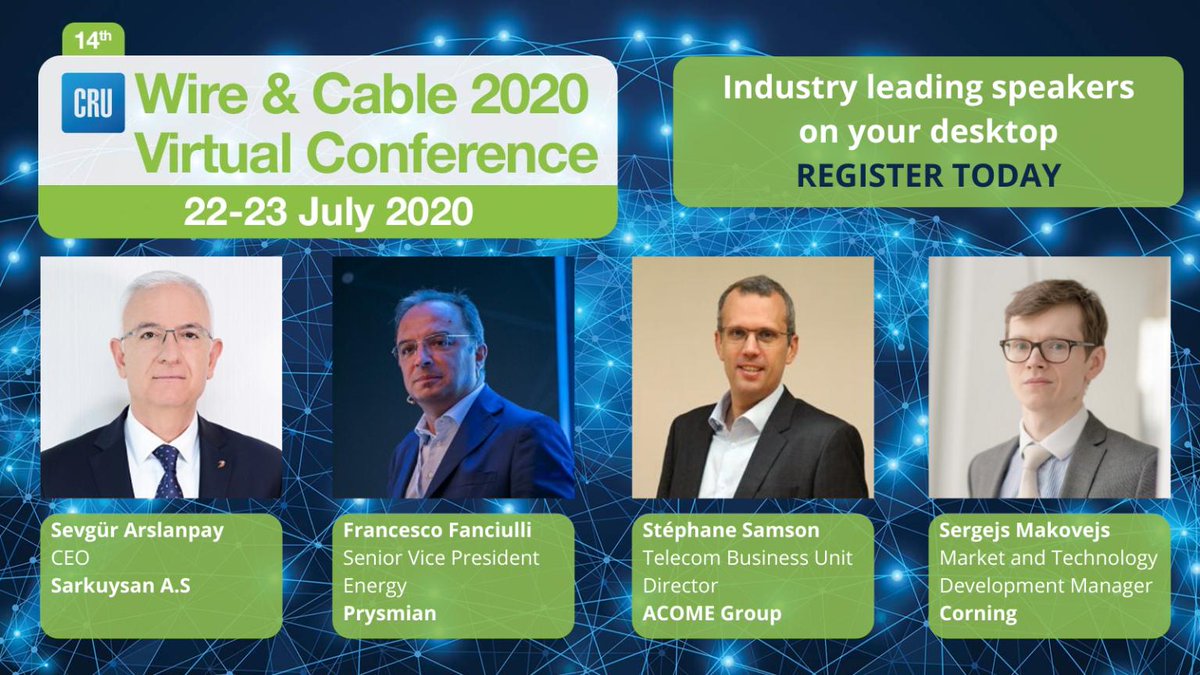 14th

CRU

Wire & Cable 2020 Virtual Conference

22-23 July 2020

Industry leading speakers on your desktop

REGISTER TODAY

Sevgür Arslanpay
CEO
Sarkuysan A.S

Francesco Fanciulli
Senior Vice President Energy
Prysmian

Stéphane Samson
Telecom Business Unit Director
ACOME Group

Sergejs Makovejs
Market and Technology Development Manager
Corning